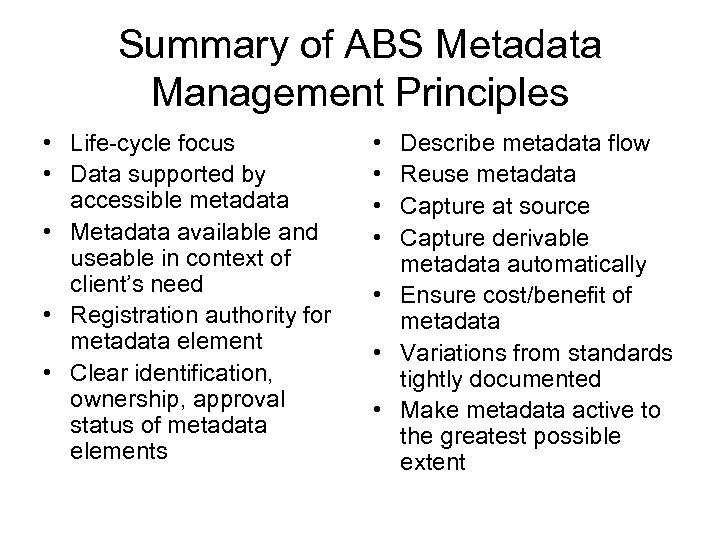 Summary of ABS Metadata Management Principles

• Life-cycle focus
• Data supported by accessible metadata
• Metadata available and useable in context of client's need
• Registration authority for metadata element
• Clear identification, ownership, approval status of metadata elements

• Describe metadata flow
• Reuse metadata
• Capture at source
• Capture derivable metadata automatically
• Ensure cost/benefit of metadata
• Variations from standards tightly documented
• Make metadata active to the greatest possible extent